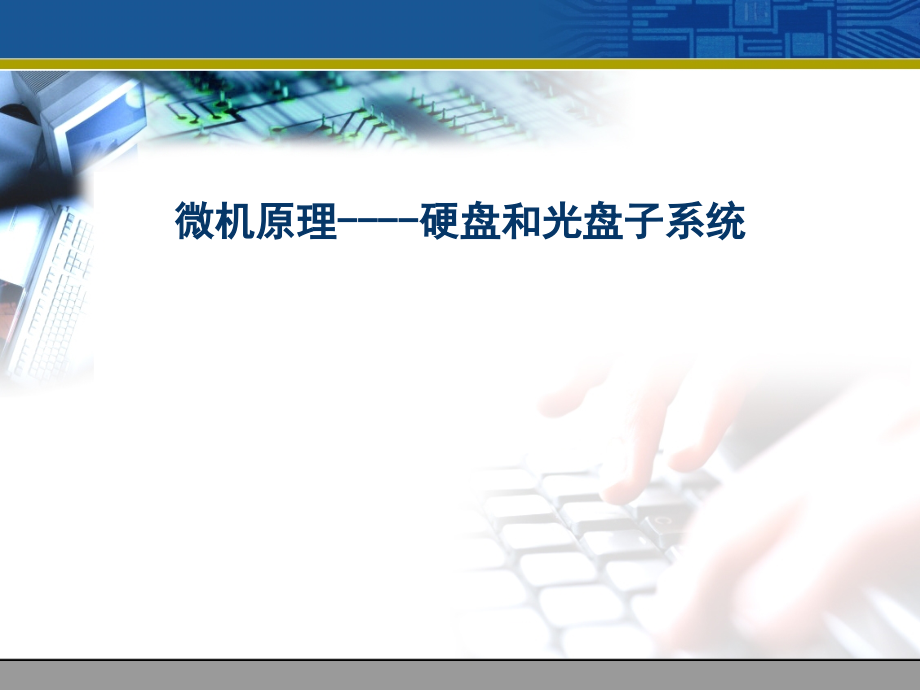 微机原理----硬盘和光盘子系统